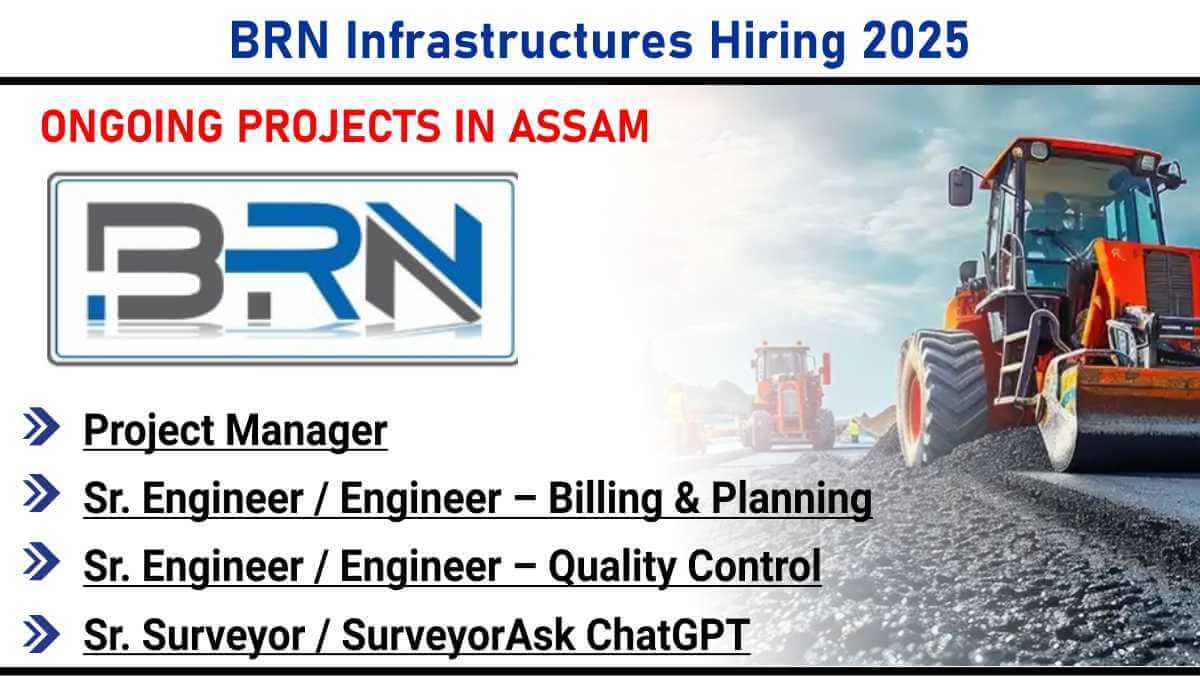 BRN Infrastructures Hiring 2025

ONGOING PROJECTS IN ASSAM

BRN

Project Manager

Sr. Engineer / Engineer – Billing & Planning

Sr. Engineer / Engineer – Quality Control

Sr. Surveyor / SurveyorAsk ChatGPT